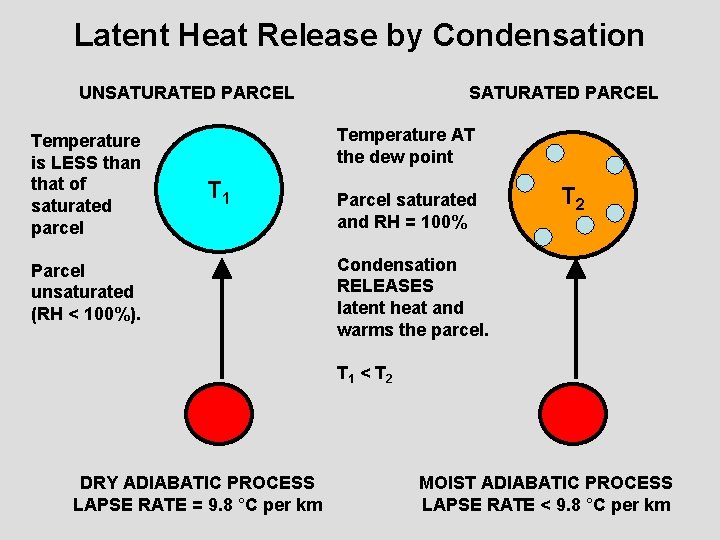 Latent Heat Release by Condensation

UNSATURATED PARCEL

Temperature is LESS than that of saturated parcel

Parcel unsaturated (RH < 100%).

$T_1$

DRY ADIABATIC PROCESS
LAPSE RATE = 9.8 °C per km

SATURATED PARCEL

Temperature AT the dew point

Parcel saturated and RH = 100%

Condensation RELEASES latent heat and warms the parcel.

$T_1 < T_2$

$T_2$

MOIST ADIABATIC PROCESS
LAPSE RATE < 9.8 °C per km